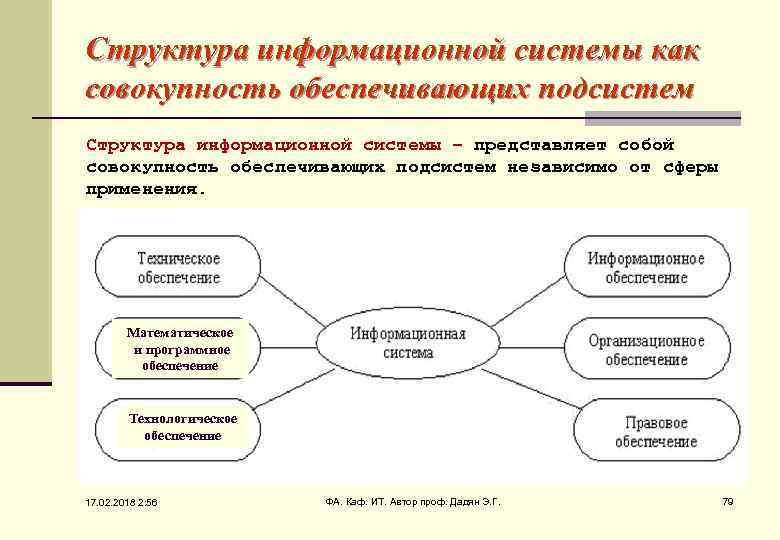 Структура информационной системы как совокупность обеспечивающих подсистем

Структура информационной системы – представляет собой совокупность обеспечивающих подсистем независимо от сферы применения.

Техническое обеспечение

Математическое и программное обеспечение

Технологическое обеспечение

Информационная система

Информационное обеспечение

Организационное обеспечение

Правовое обеспечение

17.02.2018 2:56

ФА. Каф. ИТ. Автор проф. Дадян Э.Г.

79